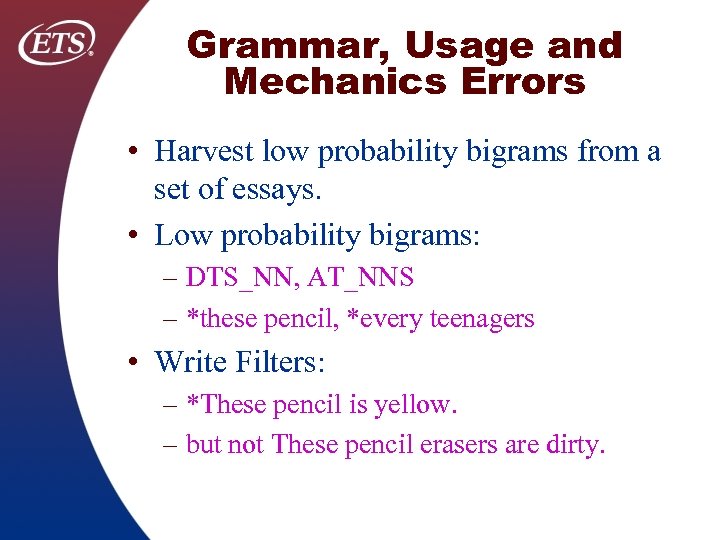 ETS®

Grammar, Usage and Mechanics Errors

• Harvest low probability bigrams from a set of essays.
• Low probability bigrams:
– DTS_NN, AT_NNS
– *these pencil, *every teenagers
• Write Filters:
– *These pencil is yellow.
– but not These pencil erasers are dirty.